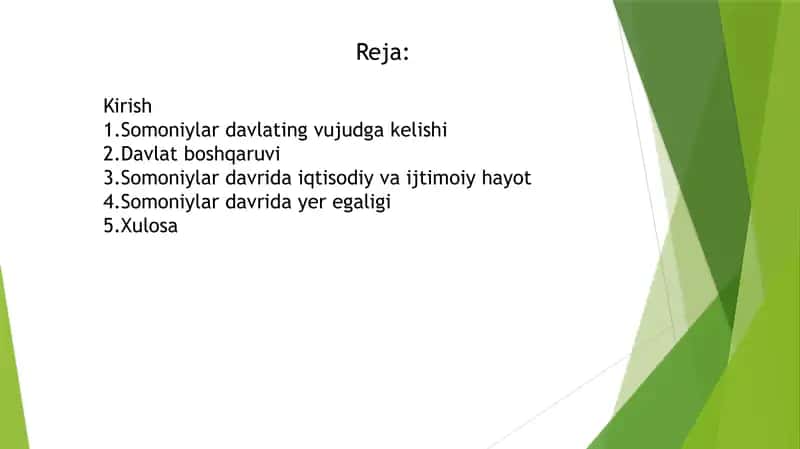 Reja:

Kirish
1.Somoniylar davlating vujudga kelishi
2.Davlat boshqaruvi
3.Somoniylar davrida iqtisodiy va ijtimoiy hayot
4.Somoniylar davrida yer egaligi
5.Xulosa